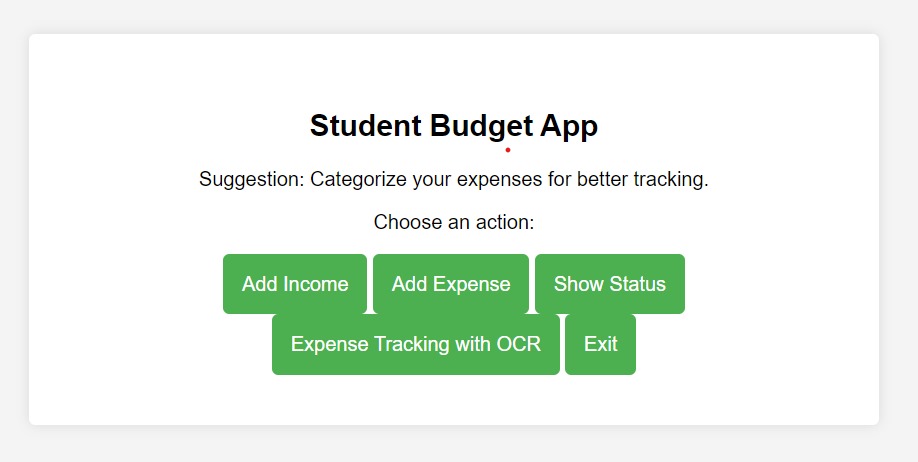 Student Budget App

Suggestion: Categorize your expenses for better tracking.

Choose an action:

Add Income
Add Expense
Show Status
Expense Tracking with OCR
Exit